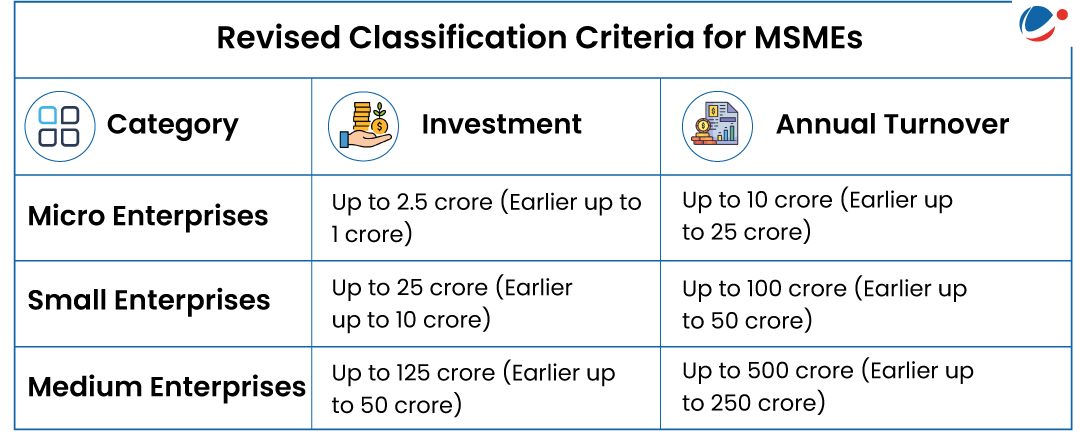 Revised Classification Criteria for MSMEs

| Category | Investment | Annual Turnover |
|---|---|---|
| Micro Enterprises | Up to 2.5 crore (Earlier up to 1 crore) | Up to 10 crore (Earlier up to 25 crore) |
| Small Enterprises | Up to 25 crore (Earlier up to 10 crore) | Up to 100 crore (Earlier up to 50 crore) |
| Medium Enterprises | Up to 125 crore (Earlier up to 50 crore) | Up to 500 crore (Earlier up to 250 crore) |